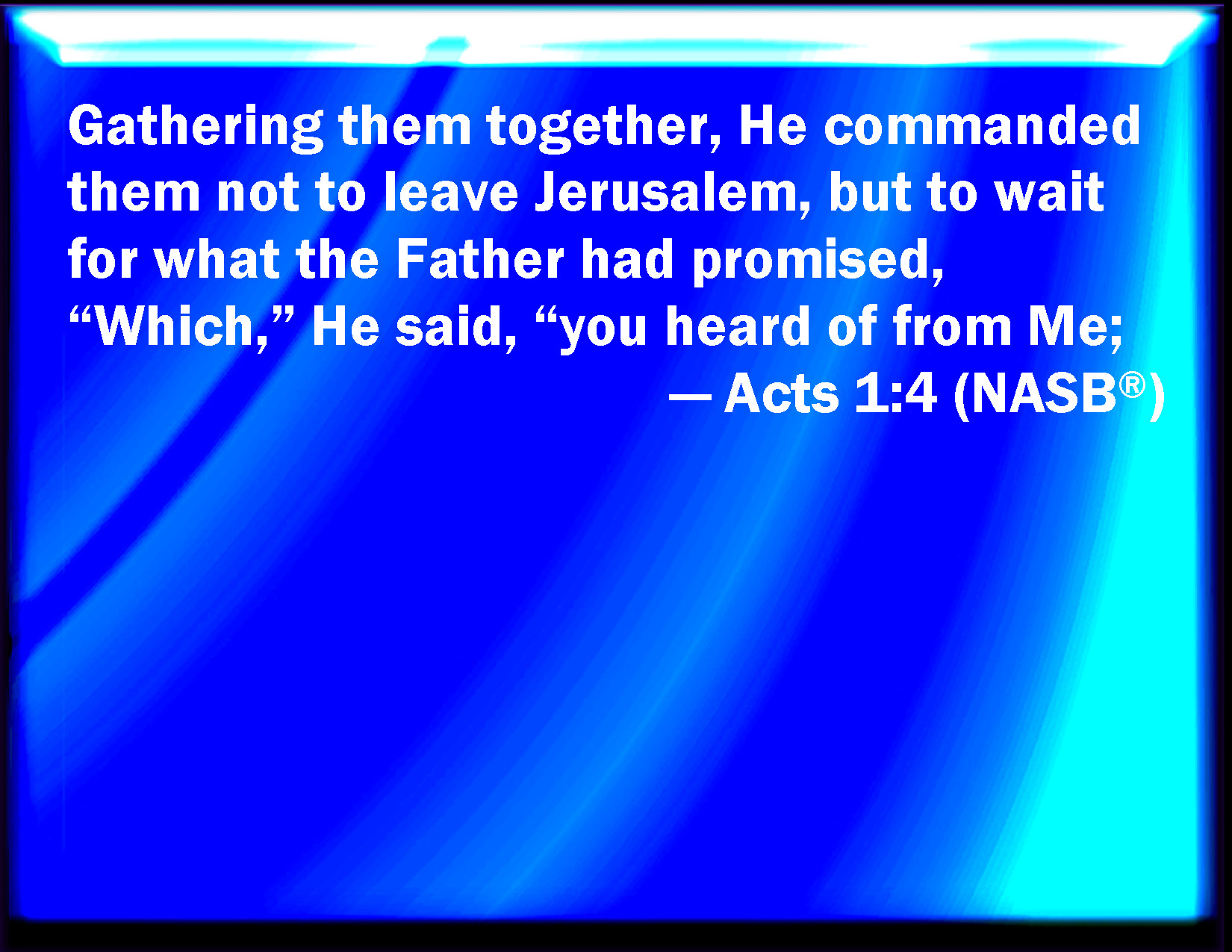 Gathering them together, He commanded them not to leave Jerusalem, but to wait for what the Father had promised, “Which,” He said, “you heard of from Me;

— Acts 1:4 (NASB®)